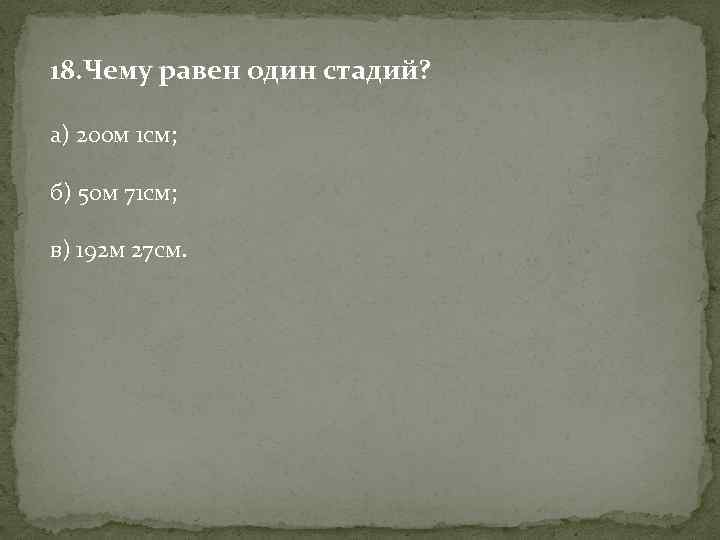 18.Чему равен один стадий?

а) 200м 1см;

б) 50м 71см;

в) 192м 27см.